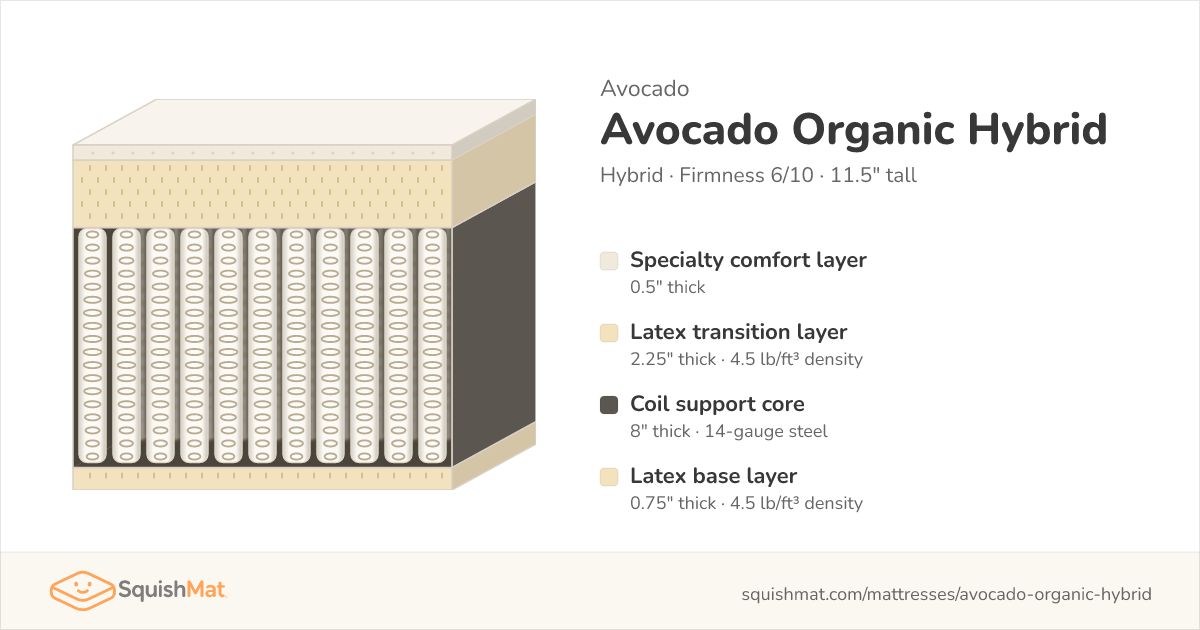 Avocado

Avocado Organic Hybrid

Hybrid · Firmness 6/10 · 11.5" tall

Specialty comfort layer
0.5" thick

Latex transition layer
2.25" thick · 4.5 lb/ft³ density

Coil support core
8" thick · 14-gauge steel

Latex base layer
0.75" thick · 4.5 lb/ft³ density

SquishMat

squishmat.com/mattresses/avocado-organic-hybrid